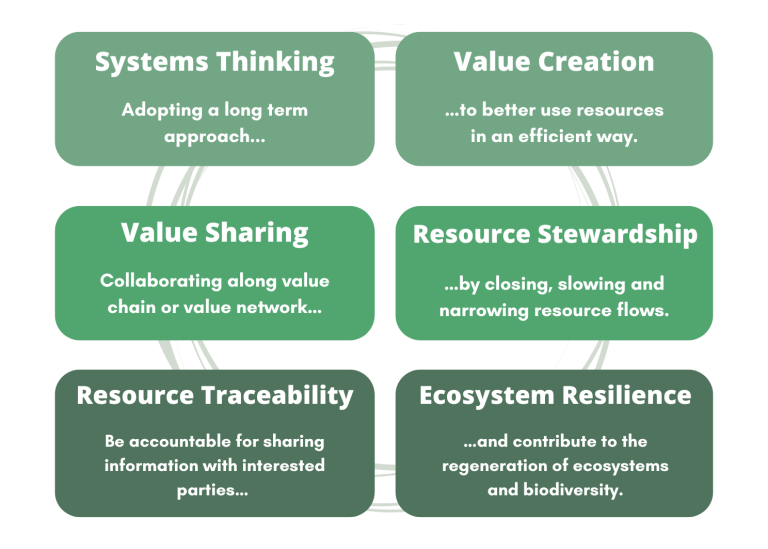 Systems Thinking

Adopting a long term approach...

Value Creation

...to better use resources in an efficient way.

Value Sharing

Collaborating along value chain or value network...

Resource Stewardship

...by closing, slowing and narrowing resource flows.

Resource Traceability

Be accountable for sharing information with interested parties...

Ecosystem Resilience

...and contribute to the regeneration of ecosystems and biodiversity.